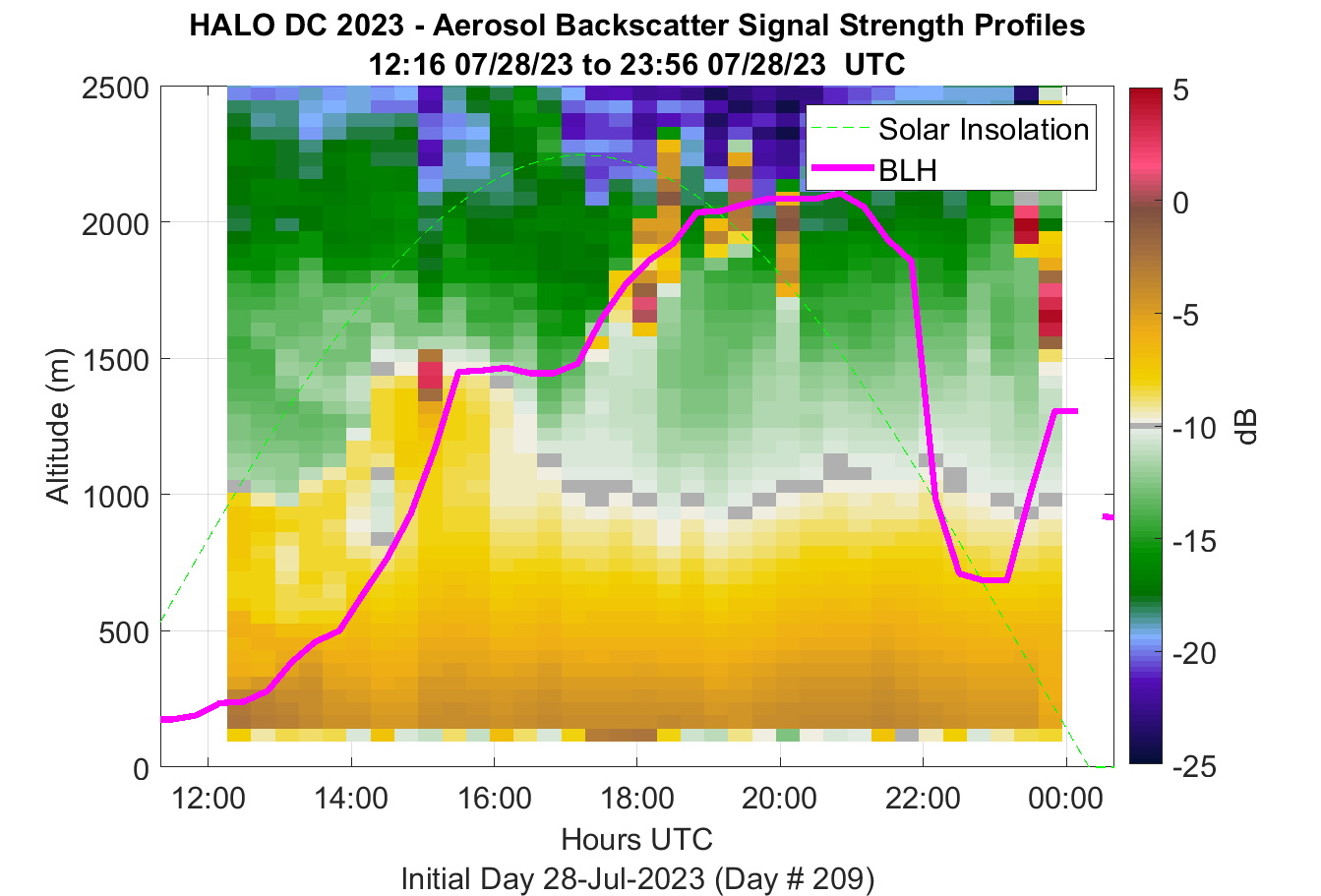 HALO DC 2023 - Aerosol Backscatter Signal Strength Profiles
12:16 07/28/23 to 23:56 07/28/23 UTC

Solar Insolation
BLH

Altitude (m)
2500
2000
1500
1000
500
0

12:00
14:00
16:00
18:00
20:00
22:00
00:00
Hours UTC
Initial Day 28-Jul-2023 (Day # 209)

5
0
-5
-10
-15
-20
-25
dB